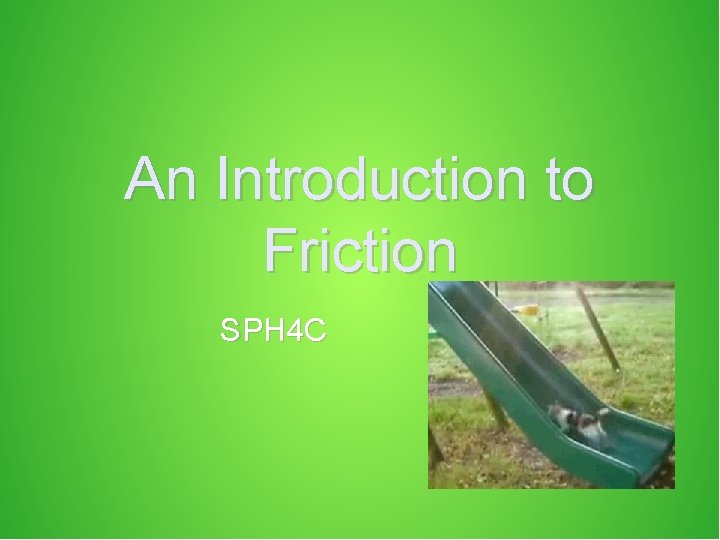 An Introduction to Friction

SPH4C